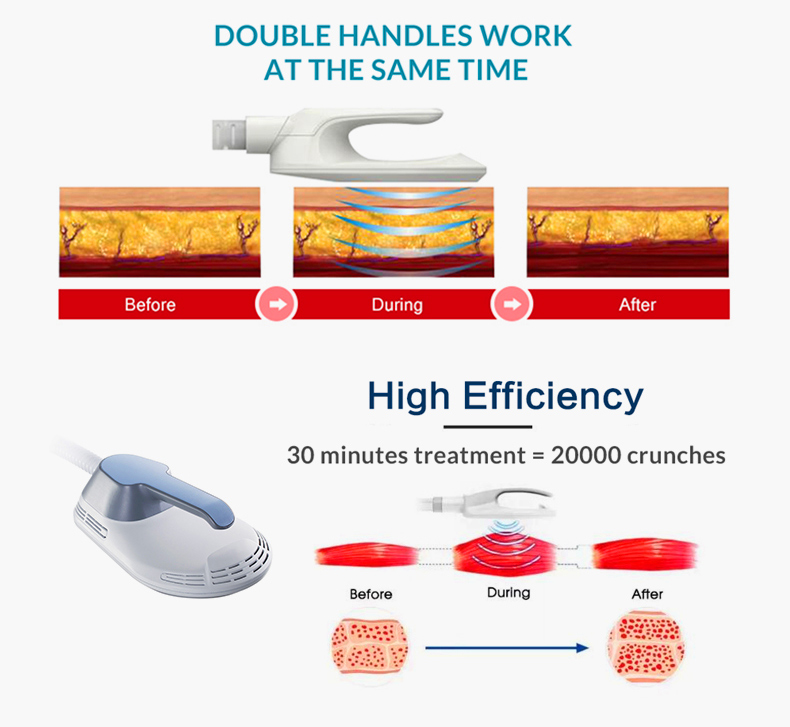 DOUBLE HANDLES WORK
AT THE SAME TIME

Before

During

After

High Efficiency

30 minutes treatment = 20000 crunches

Before

During

After